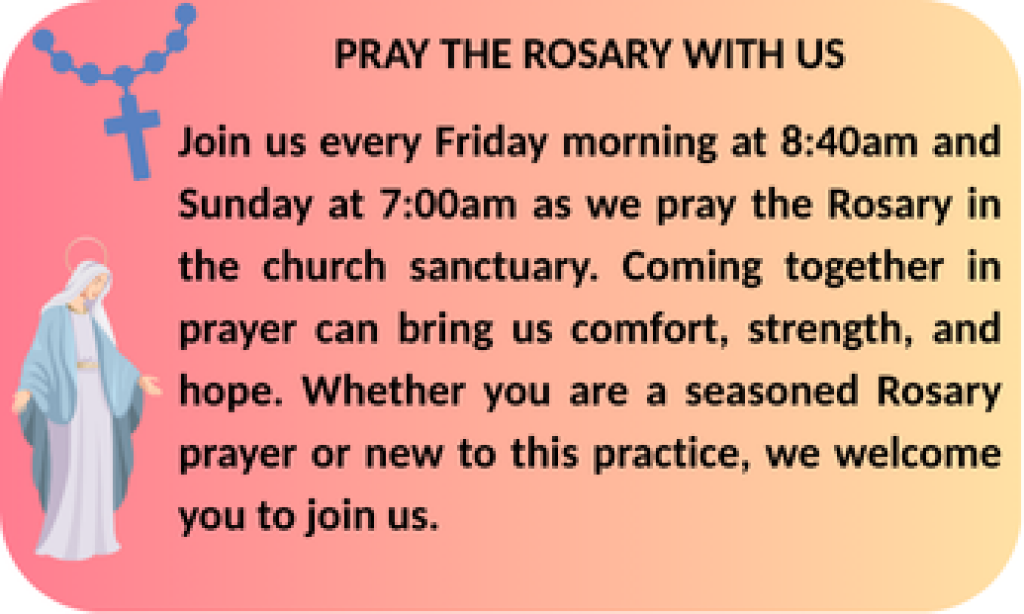 PRAY THE ROSARY WITH US

Join us every Friday morning at 8:40am and Sunday at 7:00am as we pray the Rosary in the church sanctuary. Coming together in prayer can bring us comfort, strength, and hope. Whether you are a seasoned Rosary prayer or new to this practice, we welcome you to join us.